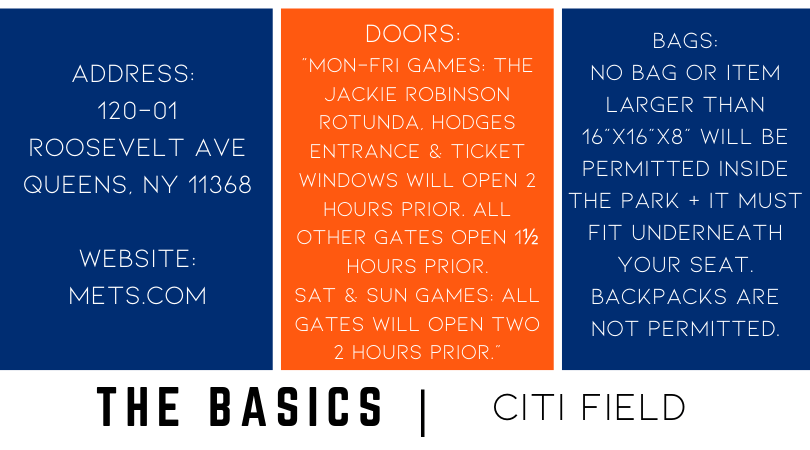 ADDRESS:
120-01
ROOSEVELT AVE
QUEENS, NY 11368

WEBSITE:
METS.COM

DOORS:
"MON-FRI GAMES: THE JACKIE ROBINSON ROTUNDA, HODGES ENTRANCE & TICKET WINDOWS WILL OPEN 2 HOURS PRIOR. ALL OTHER GATES OPEN 1½ HOURS PRIOR.
SAT & SUN GAMES: ALL GATES WILL OPEN TWO 2 HOURS PRIOR."

BAGS:
NO BAG OR ITEM LARGER THAN 16"X16"X8" WILL BE PERMITTED INSIDE THE PARK + IT MUST FIT UNDERNEATH YOUR SEAT. BACKPACKS ARE NOT PERMITTED.

THE BASICS | CITI FIELD